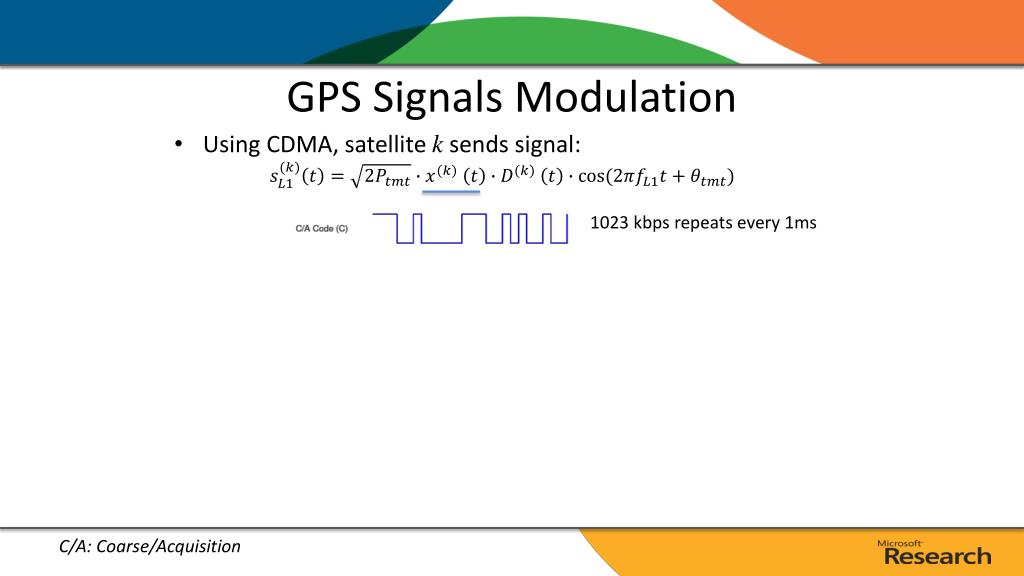 GPS Signals Modulation

• Using CDMA, satellite $k$ sends signal:

$s_{L1}^{(k)}(t) = \sqrt{2P_{tmt}} \cdot x^{(k)}(t) \cdot D^{(k)}(t) \cdot \cos(2\pi f_{L1} t + \theta_{tmt})$

C/A Code (C)

1023 kbps repeats every 1ms

C/A: Coarse/Acquisition

Microsoft Research